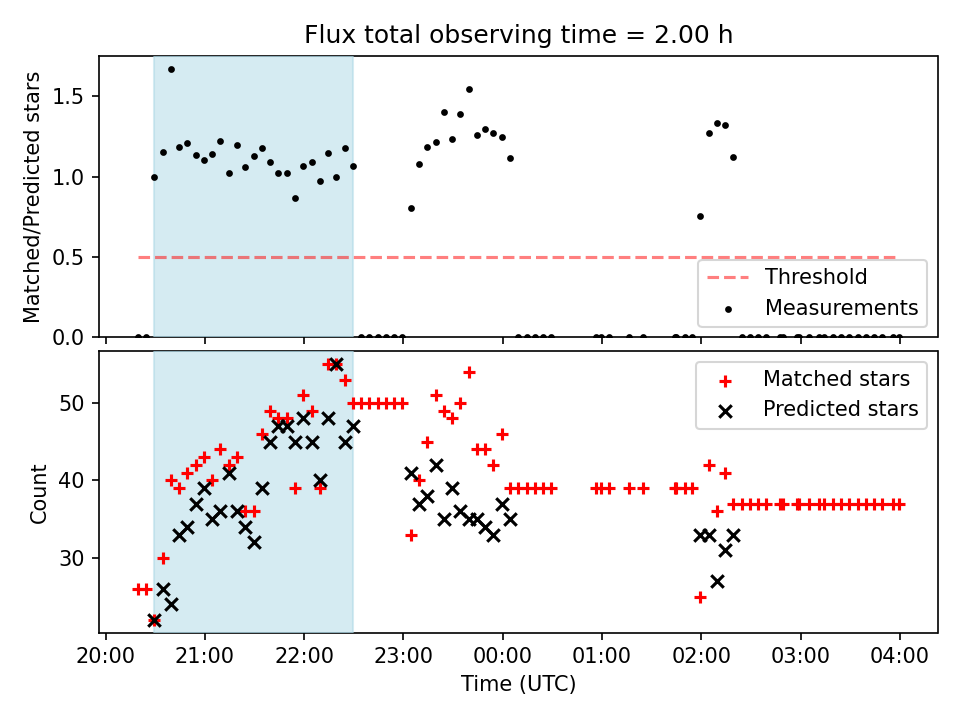 Flux total observing time = 2.00 h

Matched/Predicted stars

1.5
1.0
0.5
0.0

Threshold
Measurements

Count

50
40
30

Matched stars
Predicted stars

20:00 21:00 22:00 23:00 00:00 01:00 02:00 03:00 04:00

Time (UTC)